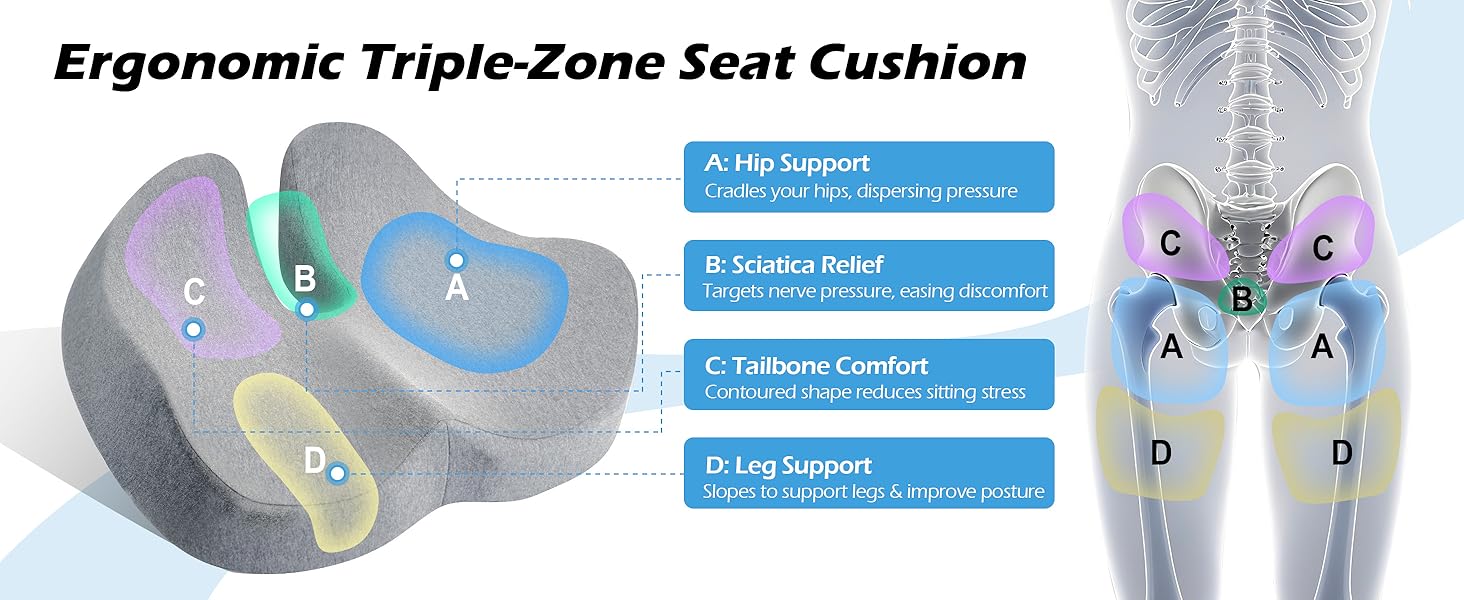 Ergonomic Triple-Zone Seat Cushion

C

B

A

D

A: Hip Support
Cradles your hips, dispersing pressure

B: Sciatica Relief
Targets nerve pressure, easing discomfort

C: Tailbone Comfort
Contoured shape reduces sitting stress

D: Leg Support
Slopes to support legs & improve posture

C C
B
A A
D D